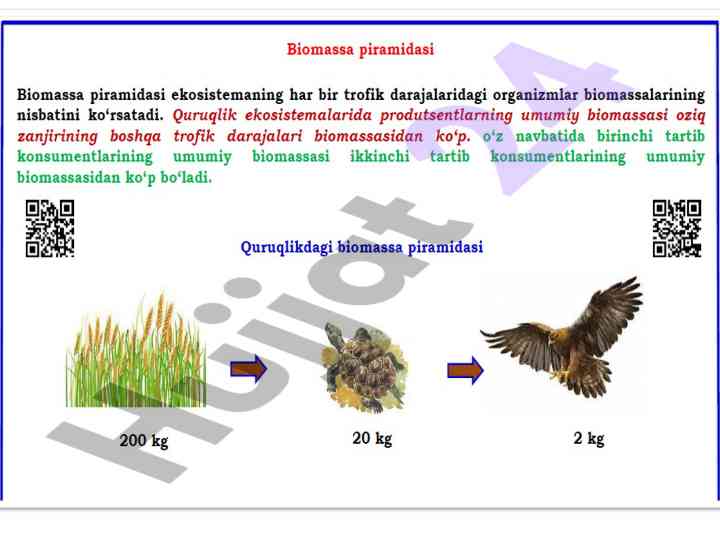 Biomassa piramidasi

Biomassa piramidasi ekosistemaning har bir trofik darajalaridagi organizmlar biomassalarining nisbatini ko‘rsatadi. Quruqlik ekosistemalarida produtsentlarning umumiy biomassasi oziq zanjirining boshqa trofik darajalari biomassasidan ko‘p. o‘z navbatida birinchi tartib konsumentlarining umumiy biomassasi ikkinchi tartib konsumentlarining umumiy biomassasidan ko‘p bo‘ladi.

Quruqlikdagi biomassa piramidasi

200 kg

20 kg

2 kg

Hujjat 24